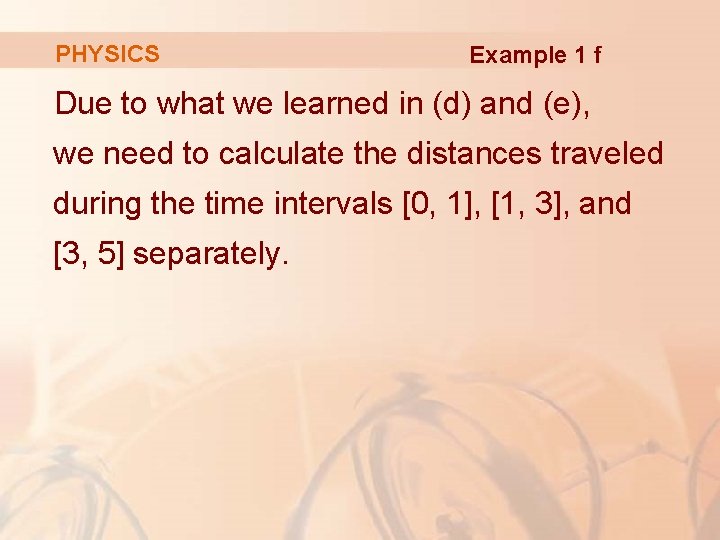 PHYSICS

Example 1 f

Due to what we learned in (d) and (e), we need to calculate the distances traveled during the time intervals [0, 1], [1, 3], and [3, 5] separately.